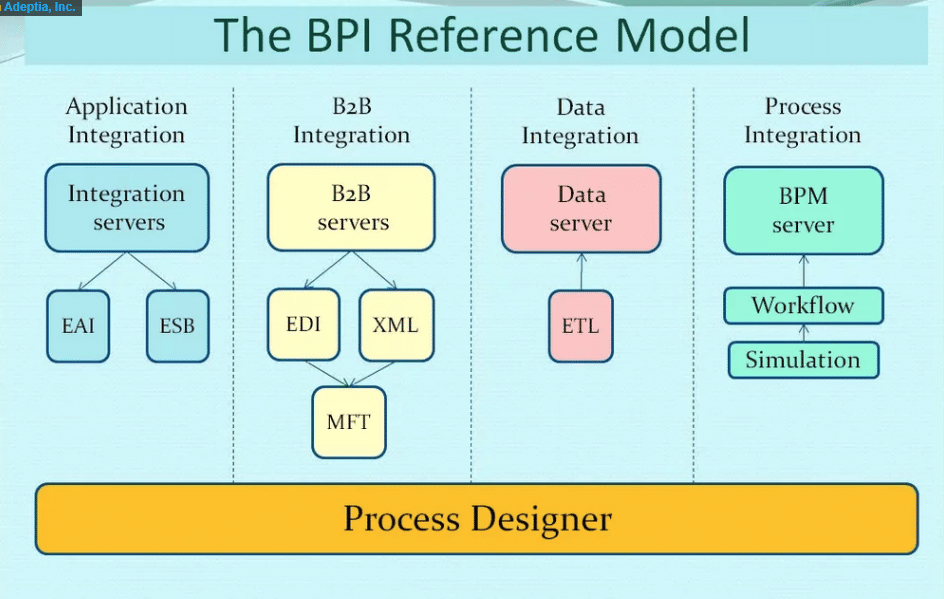 Adeptia, Inc.

The BPI Reference Model

Application Integration

Integration servers

EAI

ESB

B2B Integration

B2B servers

EDI

XML

MFT

Data Integration

Data server

ETL

Process Integration

BPM server

Workflow

Simulation

Process Designer